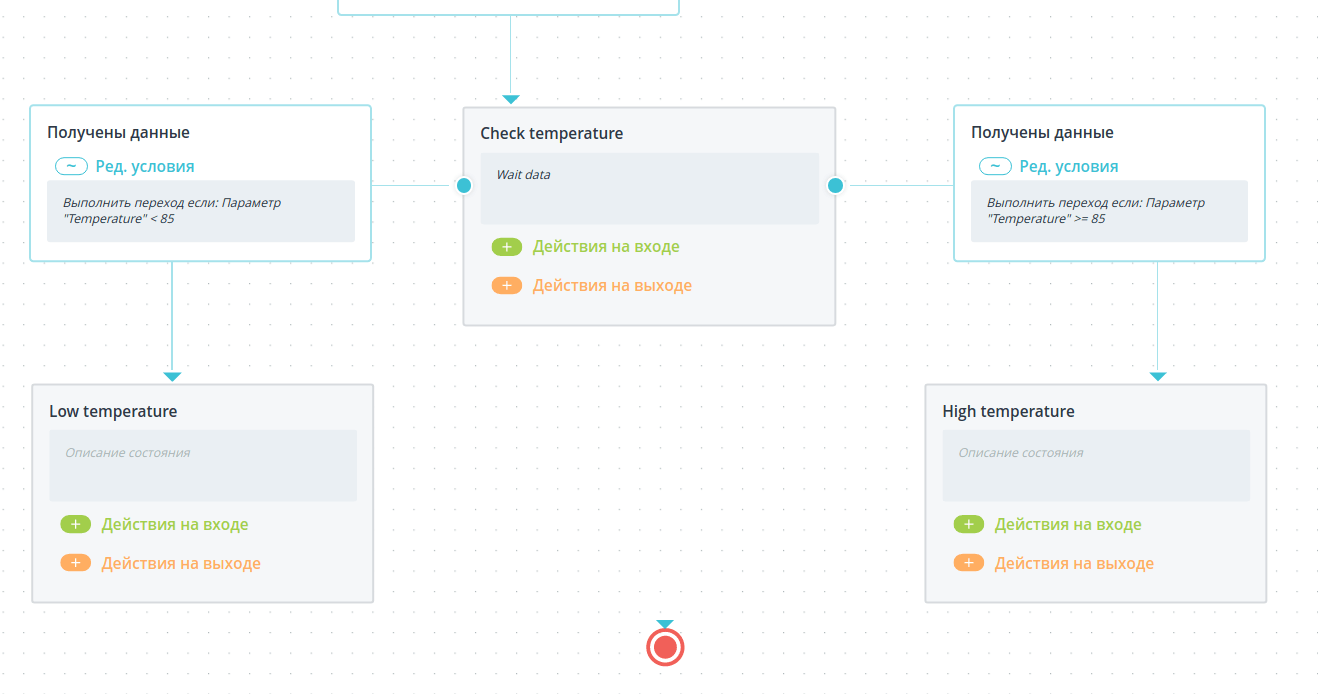 Получены данные

~ Ред. условия

Выполнить переход если: Параметр "Temperature" < 85

Check temperature

Wait data

+ Действия на входе

+ Действия на выходе

Получены данные

~ Ред. условия

Выполнить переход если: Параметр "Temperature" >= 85

Low temperature

Описание состояния

+ Действия на входе

+ Действия на выходе

High temperature

Описание состояния

+ Действия на входе

+ Действия на выходе